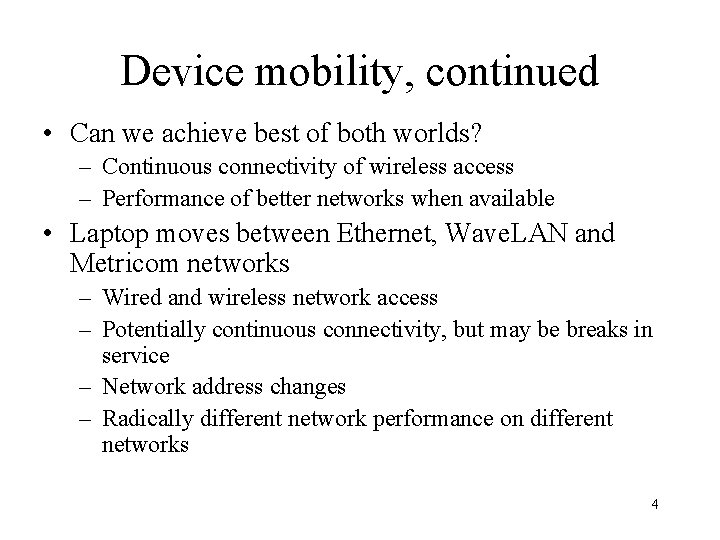 Device mobility, continued

• Can we achieve best of both worlds?
– Continuous connectivity of wireless access
– Performance of better networks when available

• Laptop moves between Ethernet, WaveLAN and Metricom networks
– Wired and wireless network access
– Potentially continuous connectivity, but may be breaks in service
– Network address changes
– Radically different network performance on different networks

4